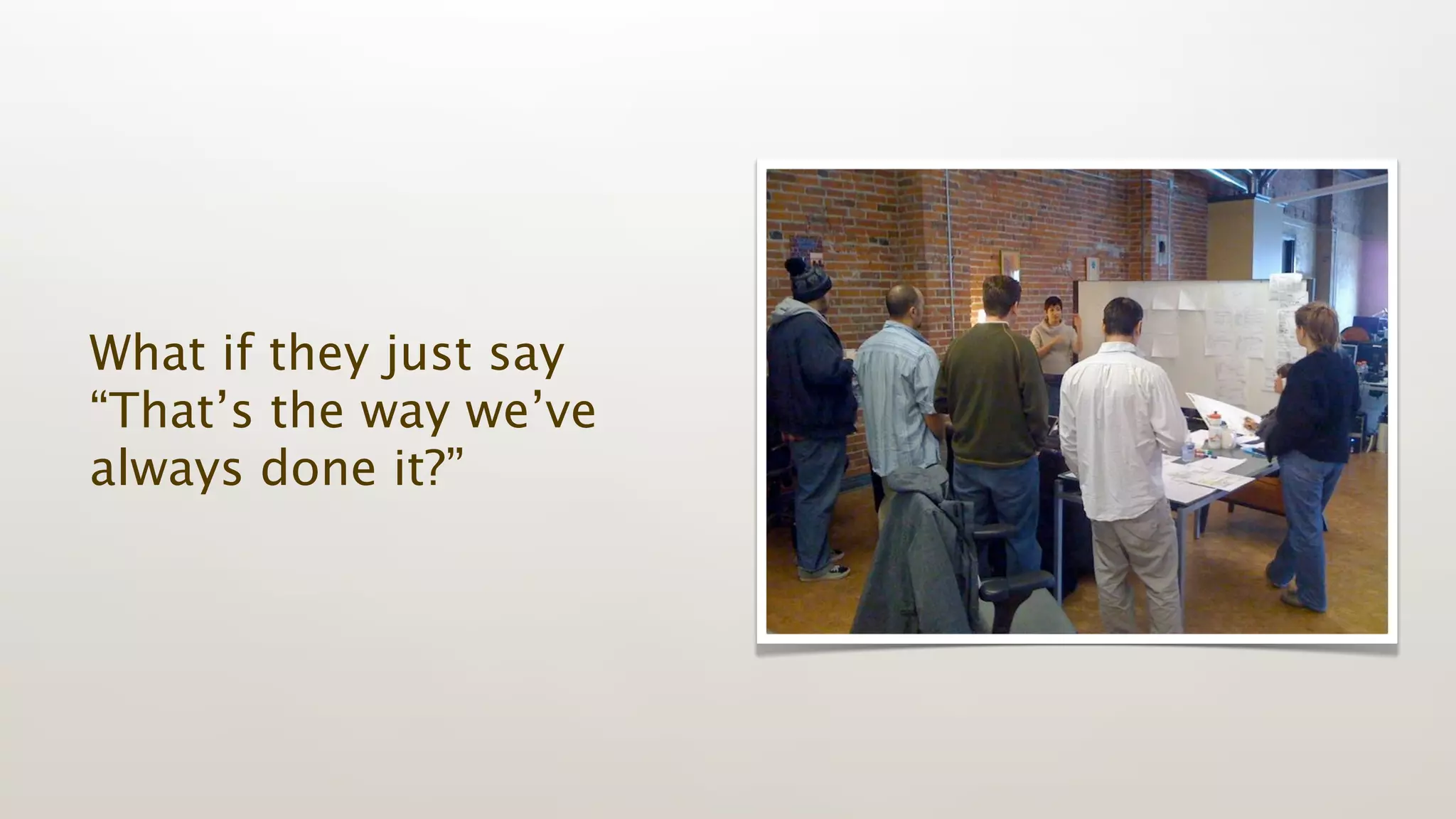 What if they just say “That’s the way we’ve always done it?”